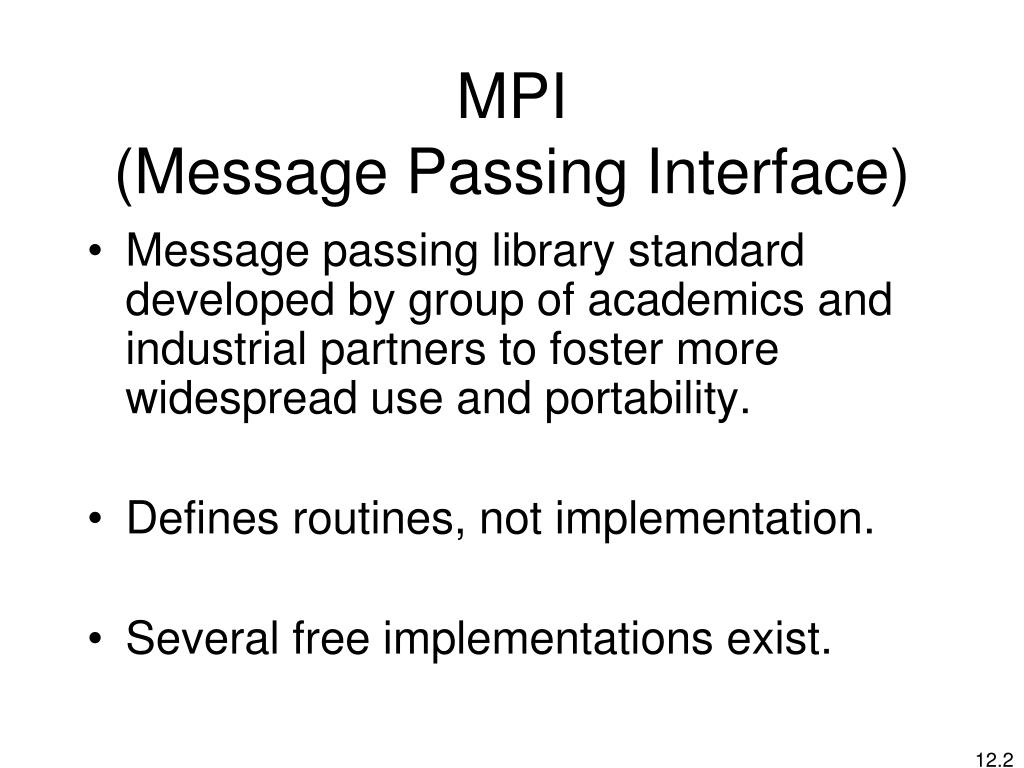 MPI
(Message Passing Interface)

• Message passing library standard developed by group of academics and industrial partners to foster more widespread use and portability.

• Defines routines, not implementation.

• Several free implementations exist.

12.2